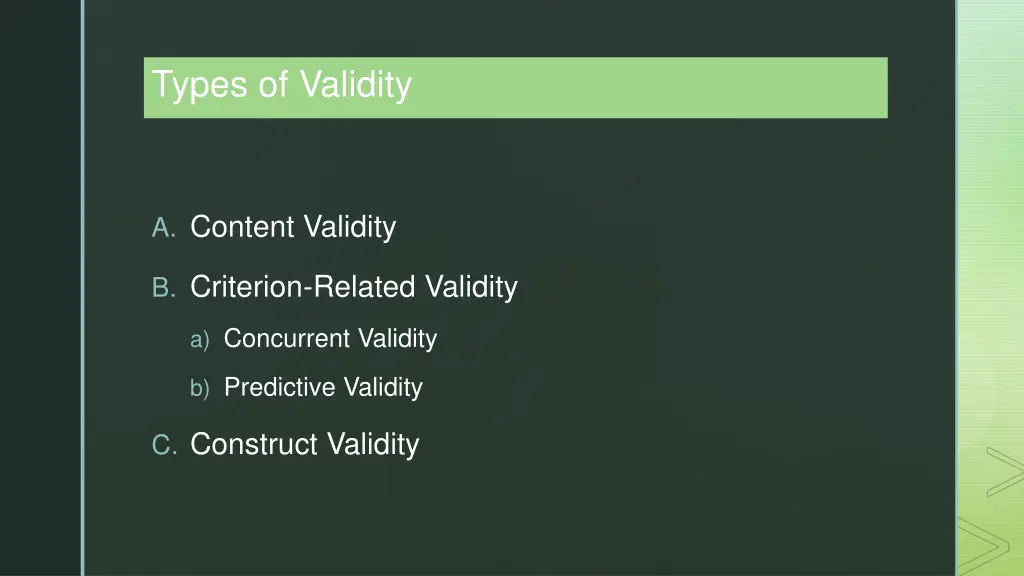 Types of Validity

A. Content Validity

B. Criterion-Related Validity

a) Concurrent Validity

b) Predictive Validity

C. Construct Validity